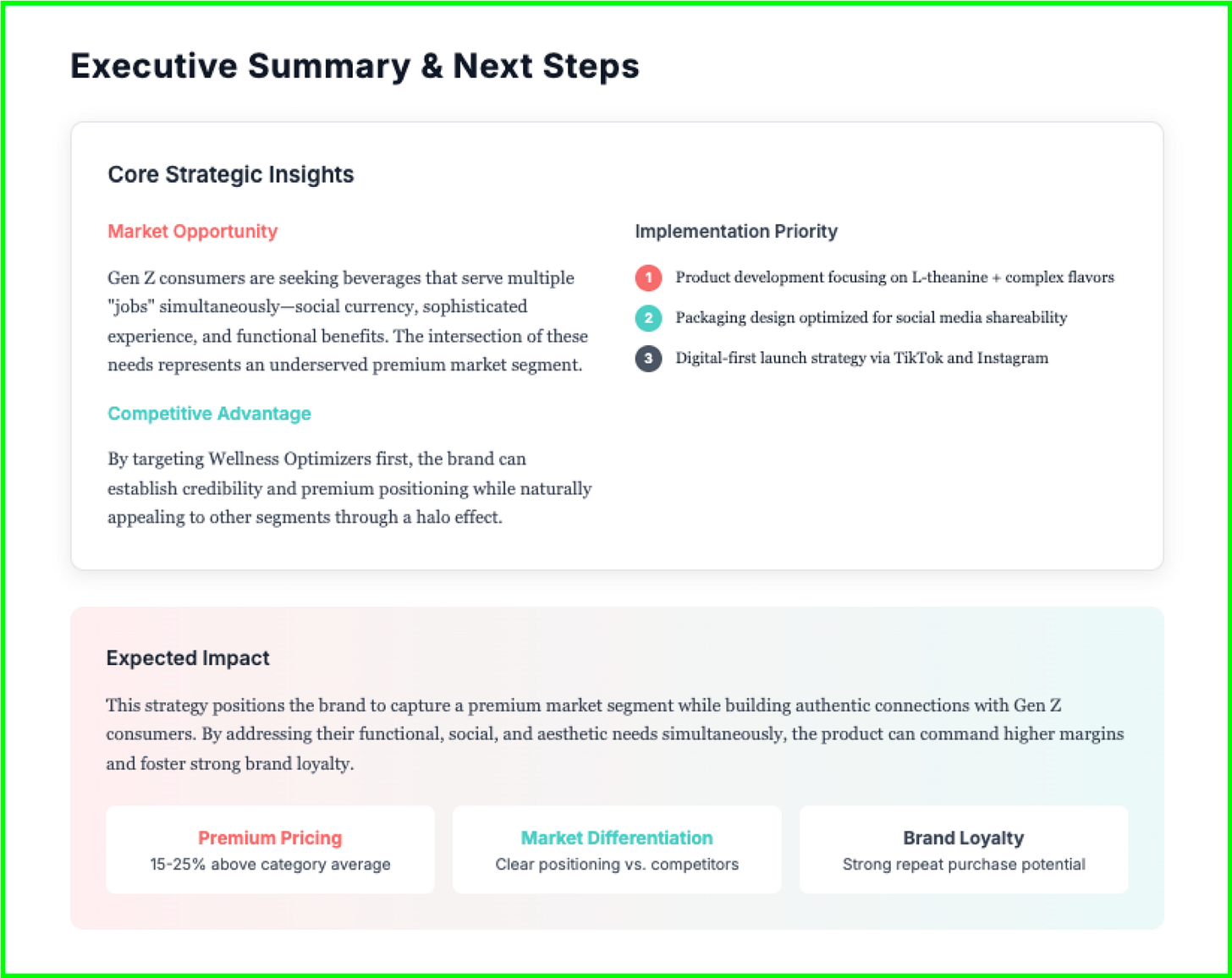 Executive Summary & Next Steps

Core Strategic Insights

Market Opportunity

Gen Z consumers are seeking beverages that serve multiple "jobs" simultaneously—social currency, sophisticated experience, and functional benefits. The intersection of these needs represents an underserved premium market segment.

Competitive Advantage

By targeting Wellness Optimizers first, the brand can establish credibility and premium positioning while naturally appealing to other segments through a halo effect.

Implementation Priority

1 Product development focusing on L-theanine + complex flavors

2 Packaging design optimized for social media shareability

3 Digital-first launch strategy via TikTok and Instagram

Expected Impact

This strategy positions the brand to capture a premium market segment while building authentic connections with Gen Z consumers. By addressing their functional, social, and aesthetic needs simultaneously, the product can command higher margins and foster strong brand loyalty.

Premium Pricing
15-25% above category average

Market Differentiation
Clear positioning vs. competitors

Brand Loyalty
Strong repeat purchase potential